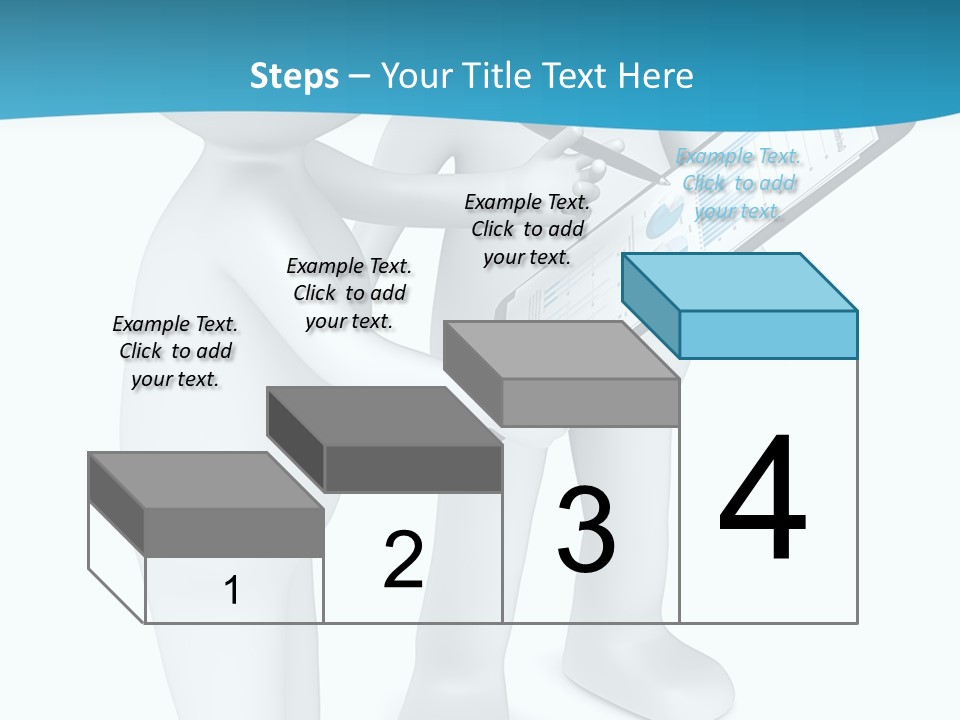 Steps – Your Title Text Here

Example Text. Click to add your text.

Example Text. Click to add your text.

Example Text. Click to add your text.

Example Text. Click to add your text.

1

2

3

4